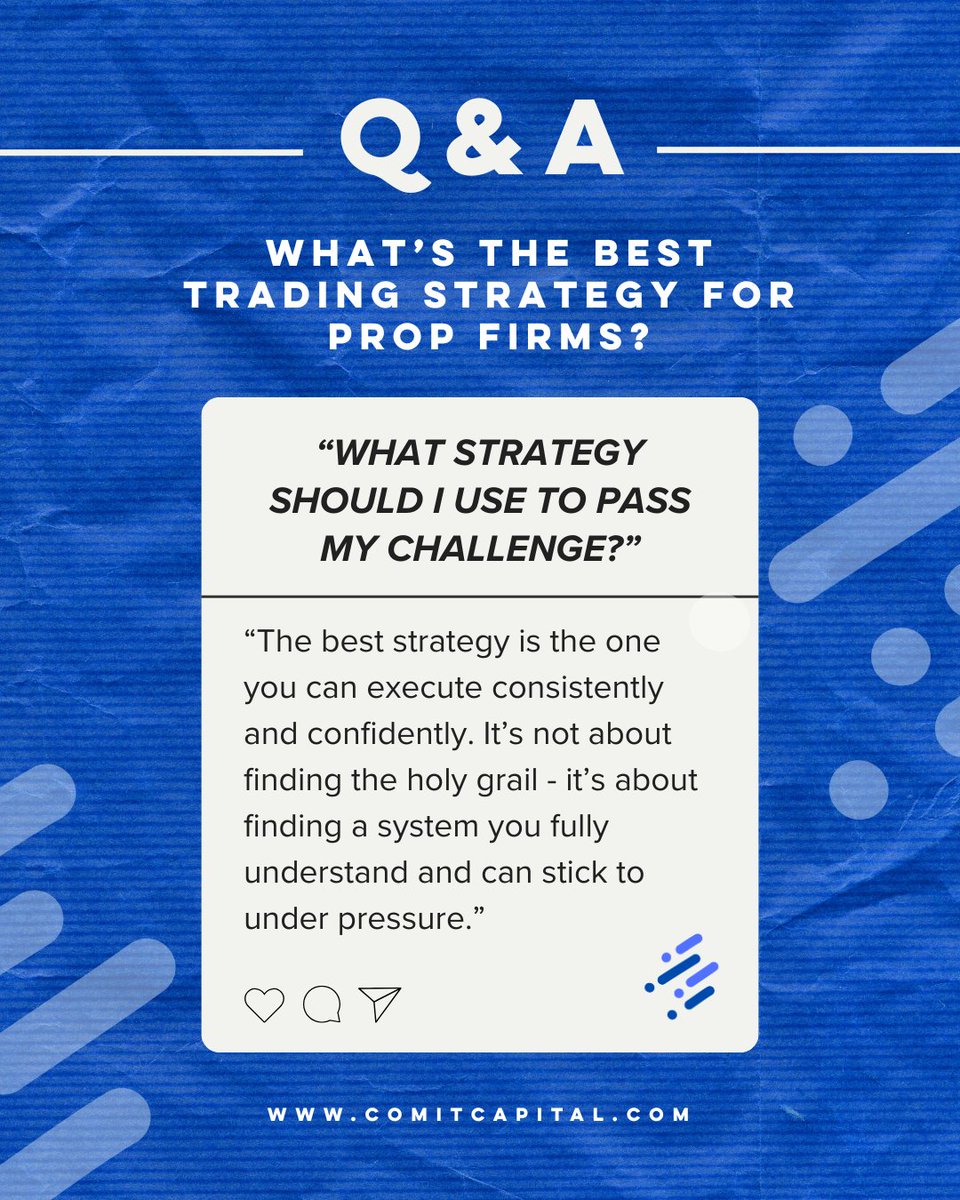 Q & A

WHAT'S THE BEST TRADING STRATEGY FOR PROP FIRMS?

"WHAT STRATEGY SHOULD I USE TO PASS MY CHALLENGE?"

"The best strategy is the one you can execute consistently and confidently. It's not about finding the holy grail - it's about finding a system you fully understand and can stick to under pressure."

WWW.COMITCAPITAL.COM